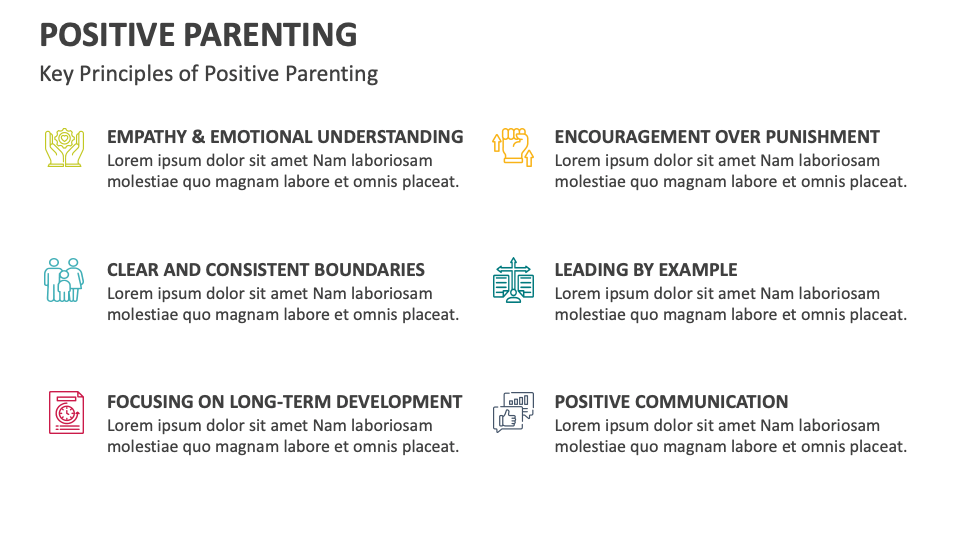 POSITIVE PARENTING

Key Principles of Positive Parenting

EMPATHY & EMOTIONAL UNDERSTANDING
Lorem ipsum dolor sit amet Nam laboriosam molestiae quo magnam labore et omnis placeat.

CLEAR AND CONSISTENT BOUNDARIES
Lorem ipsum dolor sit amet Nam laboriosam molestiae quo magnam labore et omnis placeat.

FOCUSING ON LONG-TERM DEVELOPMENT
Lorem ipsum dolor sit amet Nam laboriosam molestiae quo magnam labore et omnis placeat.

ENCOURAGEMENT OVER PUNISHMENT
Lorem ipsum dolor sit amet Nam laboriosam molestiae quo magnam labore et omnis placeat.

LEADING BY EXAMPLE
Lorem ipsum dolor sit amet Nam laboriosam molestiae quo magnam labore et omnis placeat.

POSITIVE COMMUNICATION
Lorem ipsum dolor sit amet Nam laboriosam molestiae quo magnam labore et omnis placeat.